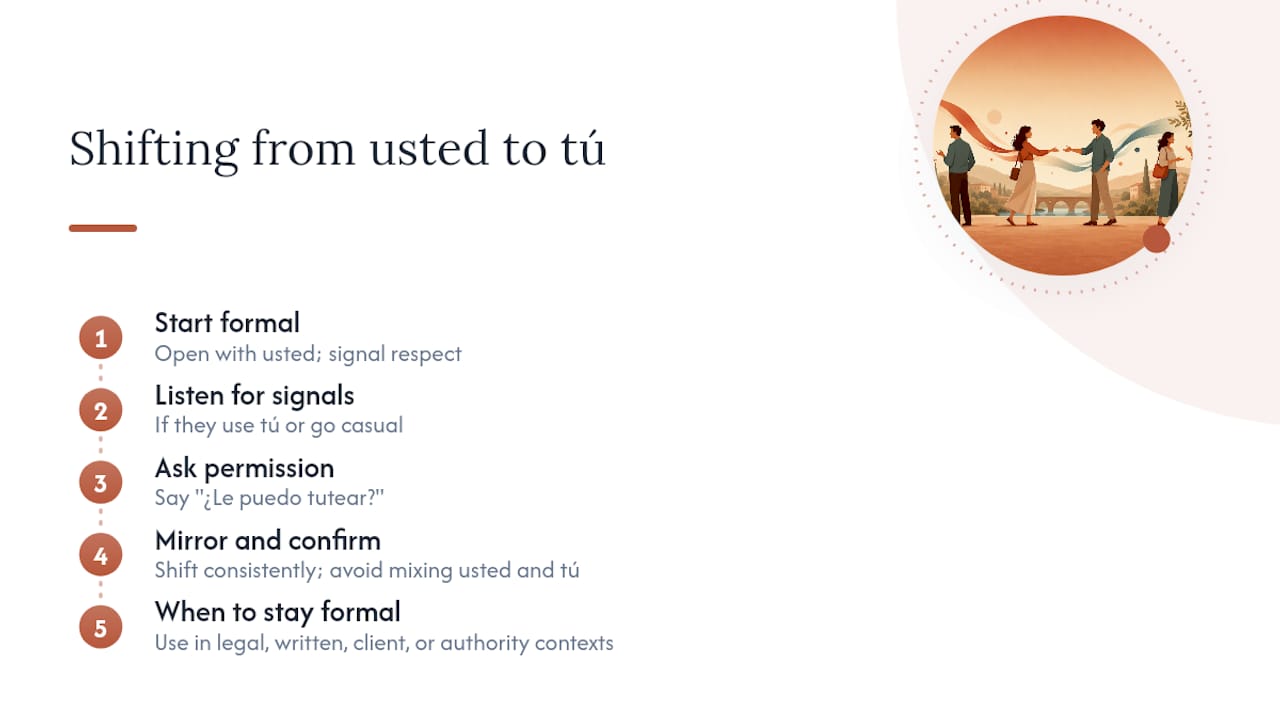 Shifting from usted to tú

1
Start formal
Open with usted; signal respect

2
Listen for signals
If they use tú or go casual

3
Ask permission
Say "¿Le puedo tutear?"

4
Mirror and confirm
Shift consistently; avoid mixing usted and tú

5
When to stay formal
Use in legal, written, client, or authority contexts